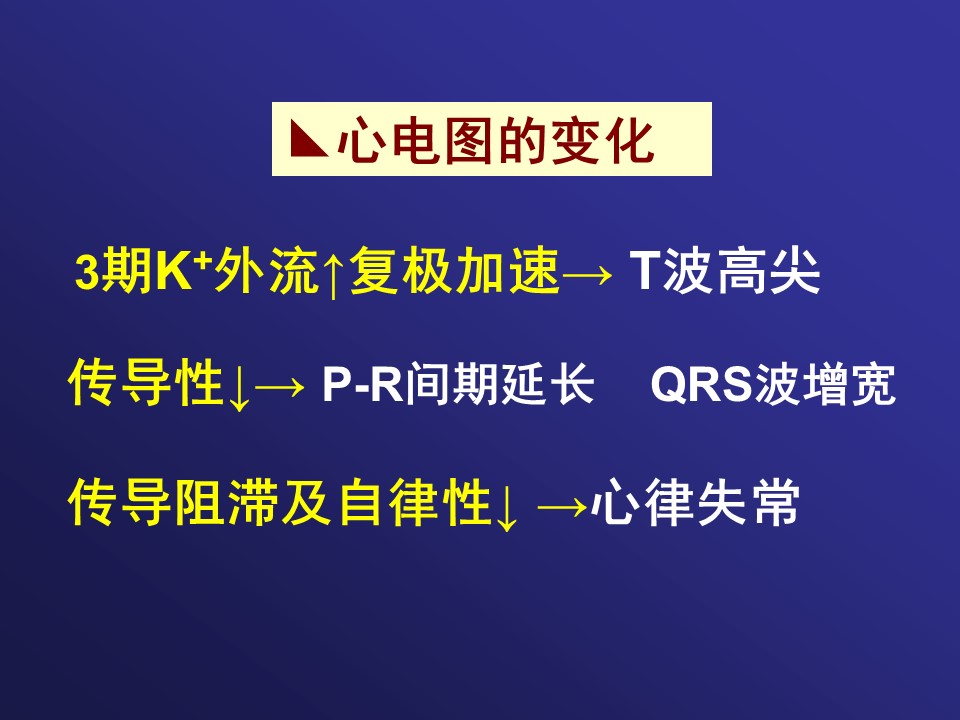 ◣心电图的变化

3期$K^+$外流↑复极加速→ T波高尖

传导性↓→ P-R间期延长 QRS波增宽

传导阻滞及自律性↓ →心律失常